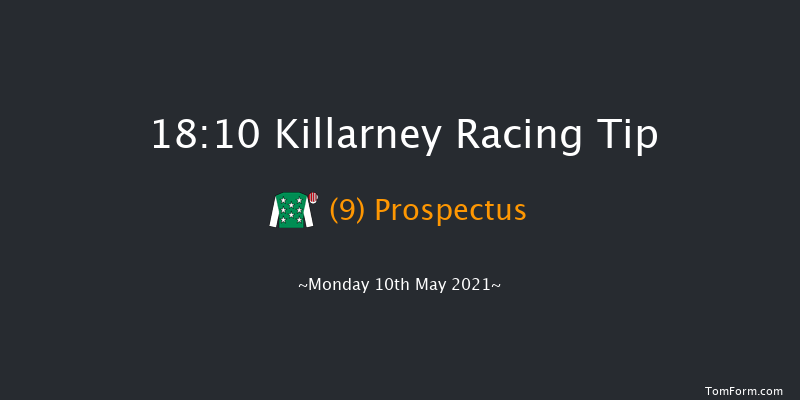 18:10 Killarney Racing Tip

(9) Prospectus

~Monday 10th May 2021~

TomForm.com